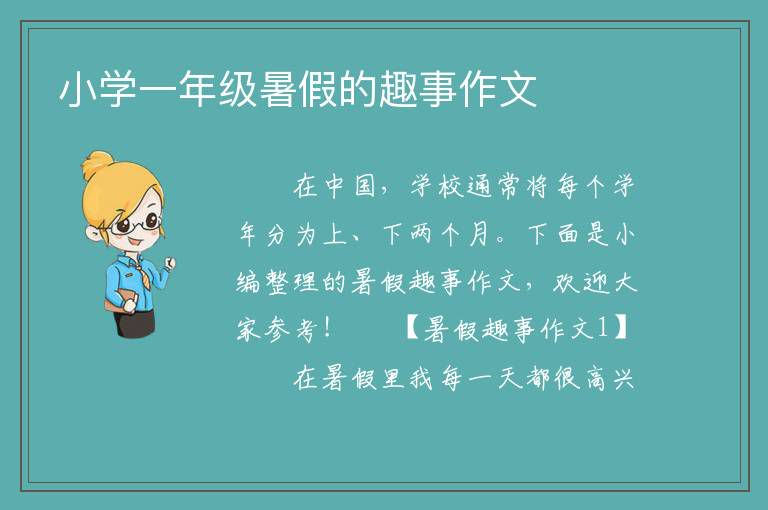 小学一年级暑假的趣事作文

在中国，学校通常将每个学年分为上、下两个月。下面是小编整理的暑假趣事作文，欢迎大家参考！　【暑假趣事作文1】

在暑假里我每一天都很高兴